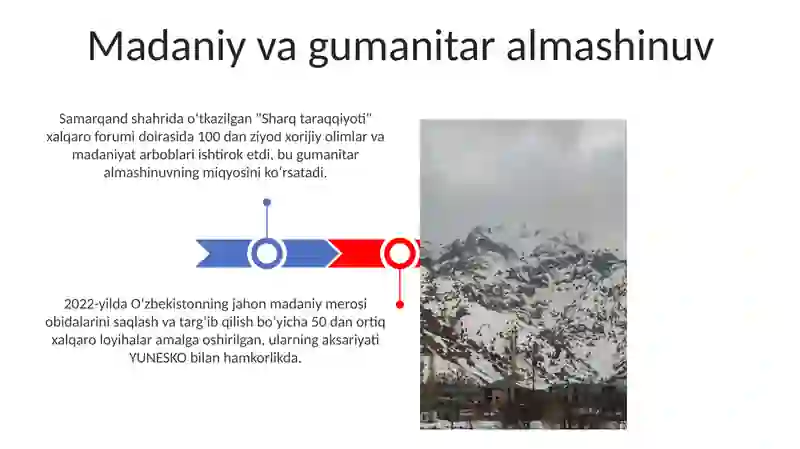 Madaniy va gumanitar almashinuv

Samarqand shahrida o'tkazilgan "Sharq taraqqiyoti" xalqaro forumi doirasida 100 dan ziyod xorijiy olimlar va madaniyat arboblari ishtirok etdi, bu gumanitar almashinuvning miqyosini ko'rsatadi.

2022-yilda O'zbekistonning jahon madaniy merosi obidalarini saqlash va targ'ib qilish bo'yicha 50 dan ortiq xalqaro loyihalar amalga oshirilgan, ularning aksariyati YUNESKO bilan hamkorlikda.